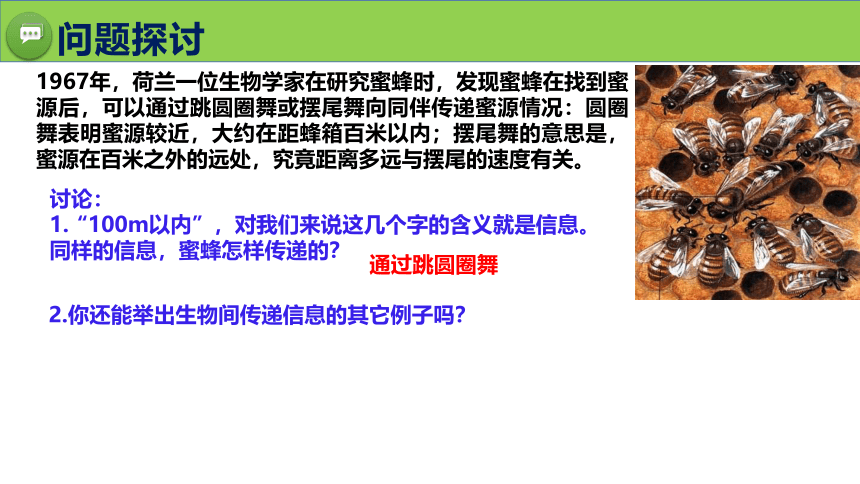 问题探讨

1967年，荷兰一位生物学家在研究蜜蜂时，发现蜜蜂在找到蜜源后，可以通过跳圆圈舞或摆尾舞向同伴传递蜜源情况：圆圈舞表明蜜源较近，大约在距蜂箱百米以内；摆尾舞的意思是，蜜源在百米之外的远处，究竟距离多远与摆尾的速度有关。

讨论：
1.“100m以内”，对我们来说这几个字的含义就是信息。同样的信息，蜜蜂怎样传递的？

通过跳圆圈舞

2.你还能举出生物间传递信息的其它例子吗？